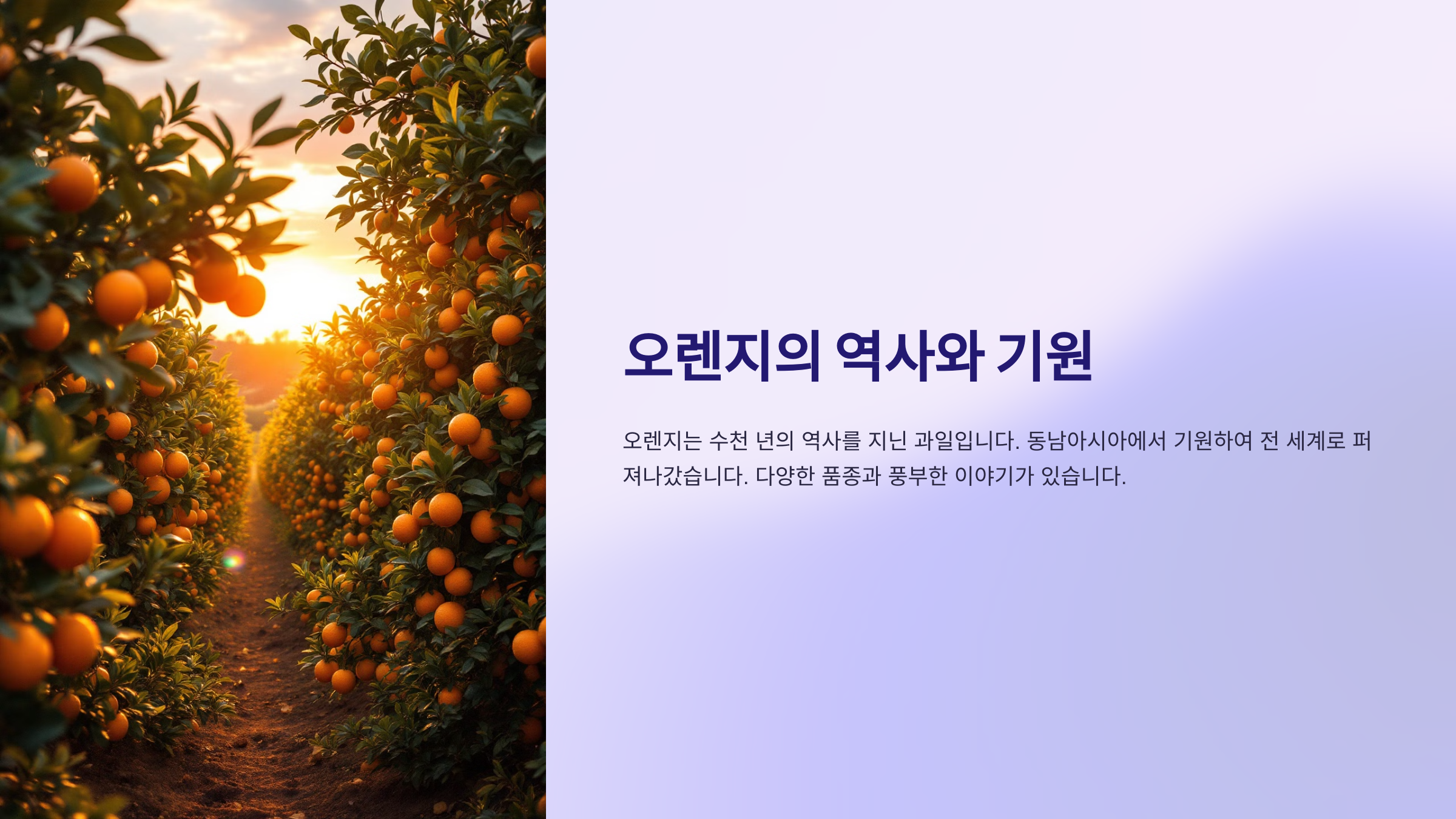 오렌지의 역사와 기원

오렌지는 수천 년의 역사를 지닌 과일입니다. 동남아시아에서 기원하여 전 세계로 퍼져나갔습니다. 다양한 품종과 풍부한 이야기가 있습니다.